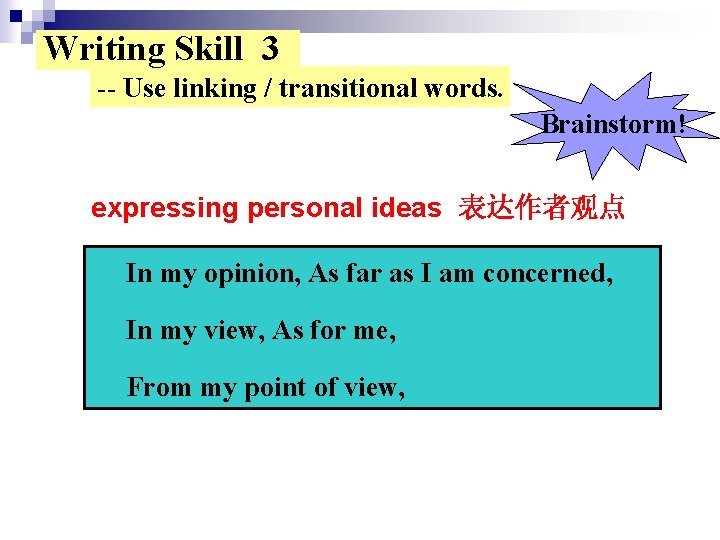 Writing Skill 3

-- Use linking / transitional words.

Brainstorm!

expressing personal ideas 表达作者观点

In my opinion, As far as I am concerned,

In my view, As for me,

From my point of view,